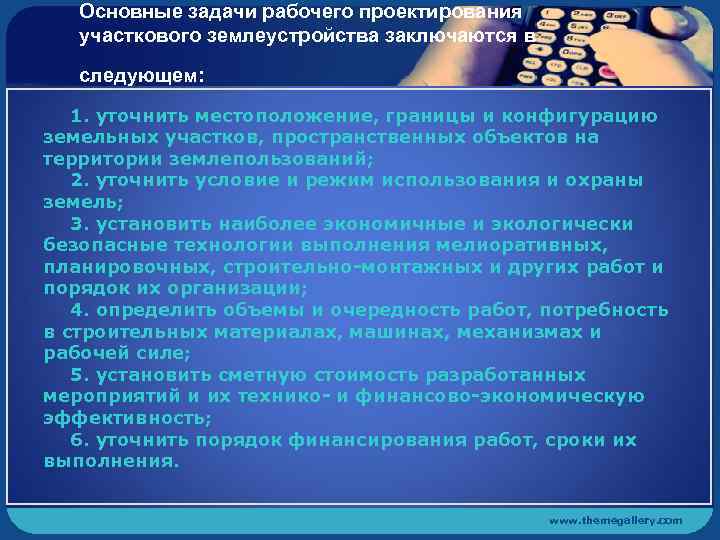 Основные задачи рабочего проектирования участкового землеустройства заключаются в следующем:

1. уточнить местоположение, границы и конфигурацию земельных участков, пространственных объектов на территории землепользований;

2. уточнить условие и режим использования и охраны земель;

3. установить наиболее экономичные и экологически безопасные технологии выполнения мелиоративных, планировочных, строительно-монтажных и других работ и порядок их организации;

4. определить объемы и очередность работ, потребность в строительных материалах, машинах, механизмах и рабочей силе;

5. установить сметную стоимость разработанных мероприятий и их технико- и финансово-экономическую эффективность;

6. уточнить порядок финансирования работ, сроки их выполнения.

www.themegallery.com